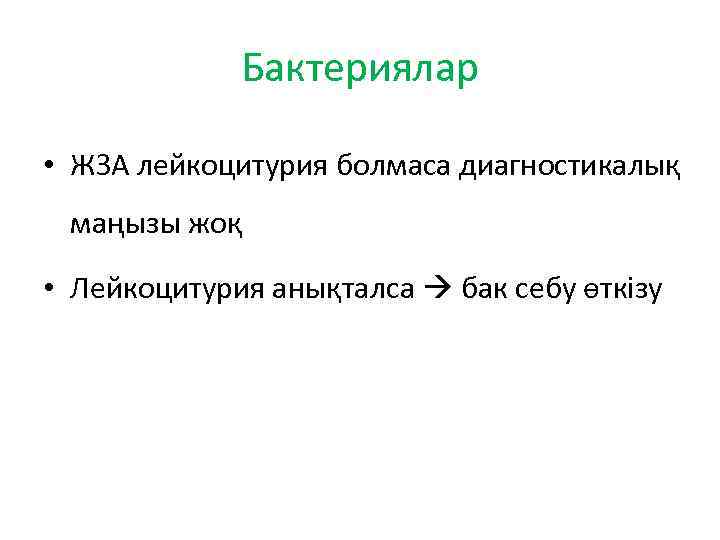 Бактериялар

• ЖЗА лейкоцитурия болмаса диагностикалық маңызы жоқ

• Лейкоцитурия анықталса → бак себу өткізу